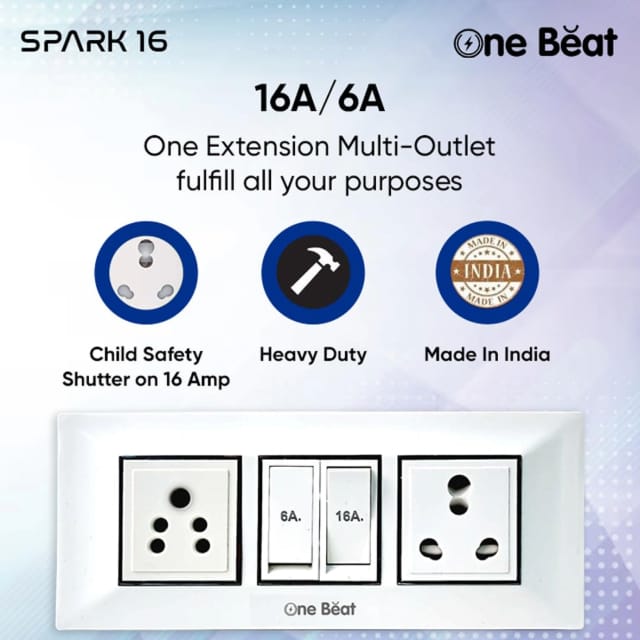 SPARK 16

One Bĕat

16A/6A

One Extension Multi-Outlet fulfill all your purposes

MADE IN
INDIA
MADE IN

Child Safety Shutter on 16 Amp

Heavy Duty

Made In India

6A.

16A.

One Bĕat